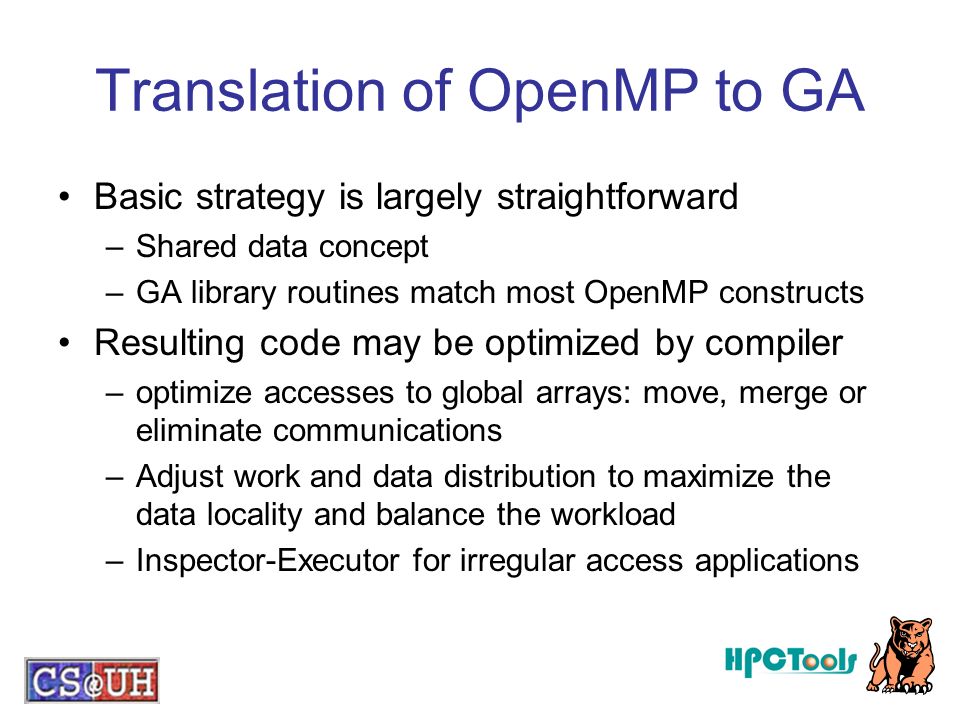 Translation of OpenMP to GA

• Basic strategy is largely straightforward
  – Shared data concept
  – GA library routines match most OpenMP constructs
• Resulting code may be optimized by compiler
  – optimize accesses to global arrays: move, merge or eliminate communications
  – Adjust work and data distribution to maximize the data locality and balance the workload
  – Inspector-Executor for irregular access applications

CS@UH

HPCTools